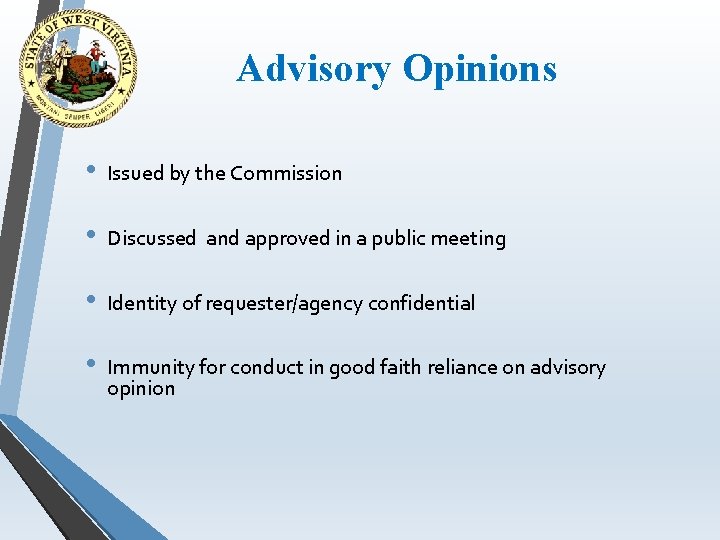 STATE OF WEST VIRGINIA
MONTANI SEMPER LIBERI

Advisory Opinions

• Issued by the Commission

• Discussed and approved in a public meeting

• Identity of requester/agency confidential

• Immunity for conduct in good faith reliance on advisory opinion